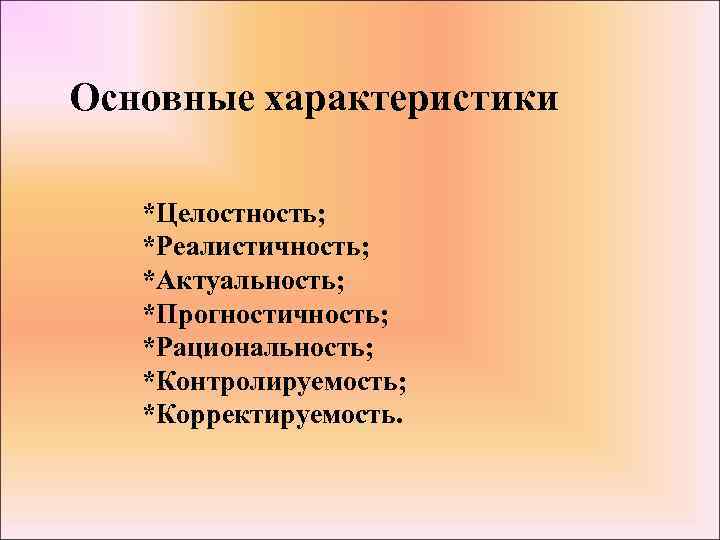 Основные характеристики

*Целостность;
*Реалистичность;
*Актуальность;
*Прогностичность;
*Рациональность;
*Контролируемость;
*Корректируемость.